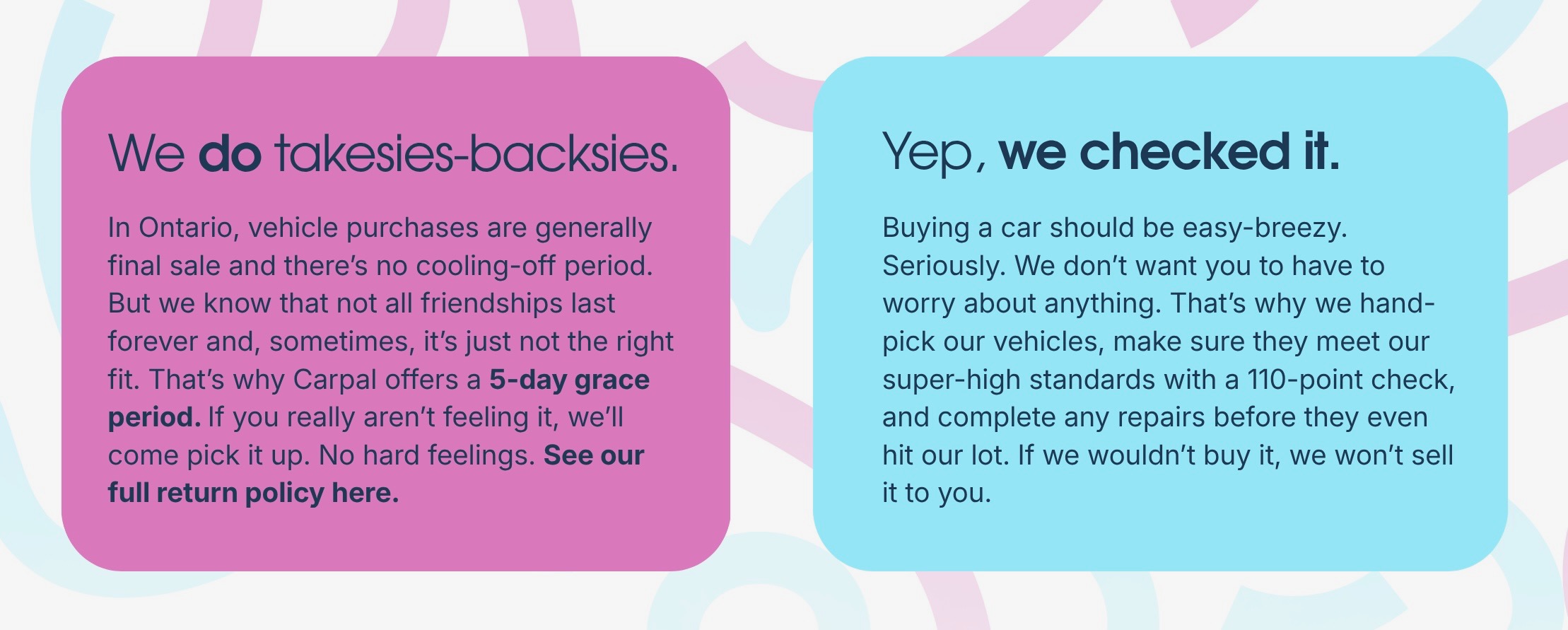 We do takesies-backsies.

In Ontario, vehicle purchases are generally final sale and there's no cooling-off period. But we know that not all friendships last forever and, sometimes, it's just not the right fit. That's why Carpal offers a 5-day grace period. If you really aren't feeling it, we'll come pick it up. No hard feelings. See our full return policy here.

Yep, we checked it.

Buying a car should be easy-breezy. Seriously. We don't want you to have to worry about anything. That's why we hand-pick our vehicles, make sure they meet our super-high standards with a 110-point check, and complete any repairs before they even hit our lot. If we wouldn't buy it, we won't sell it to you.